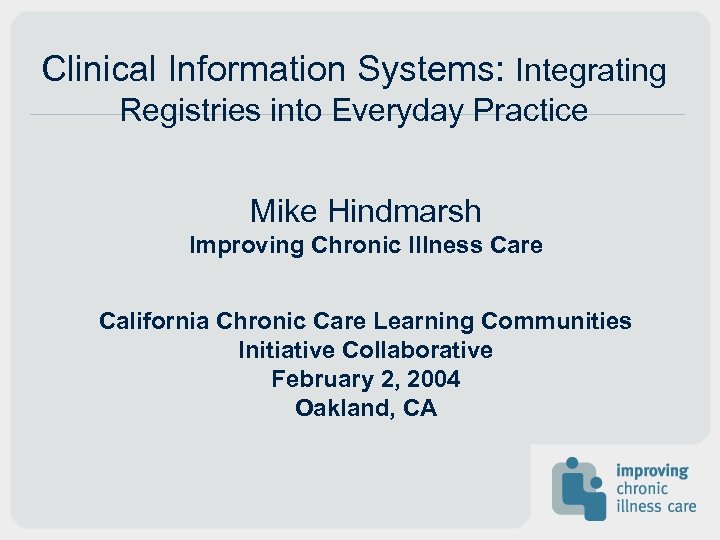 Clinical Information Systems: Integrating Registries into Everyday Practice

Mike Hindmarsh
Improving Chronic Illness Care

California Chronic Care Learning Communities Initiative Collaborative
February 2, 2004
Oakland, CA

improving
chronic
illness care